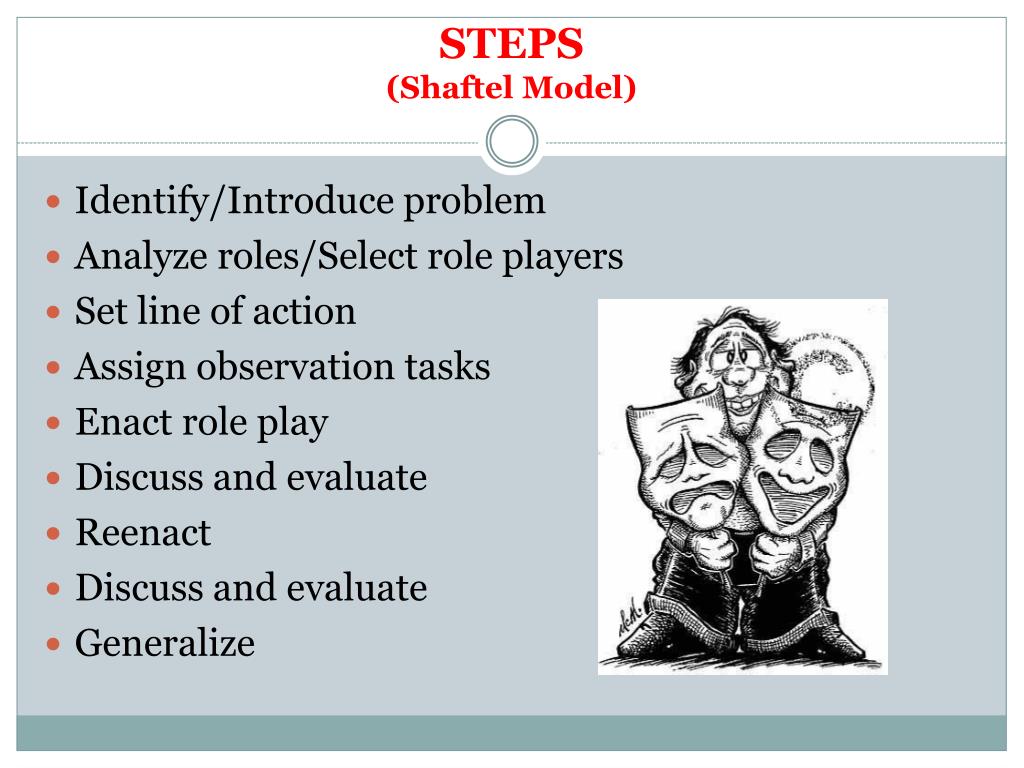 STEPS
(Shaftel Model)

- Identify/Introduce problem
- Analyze roles/Select role players
- Set line of action
- Assign observation tasks
- Enact role play
- Discuss and evaluate
- Reenact
- Discuss and evaluate
- Generalize